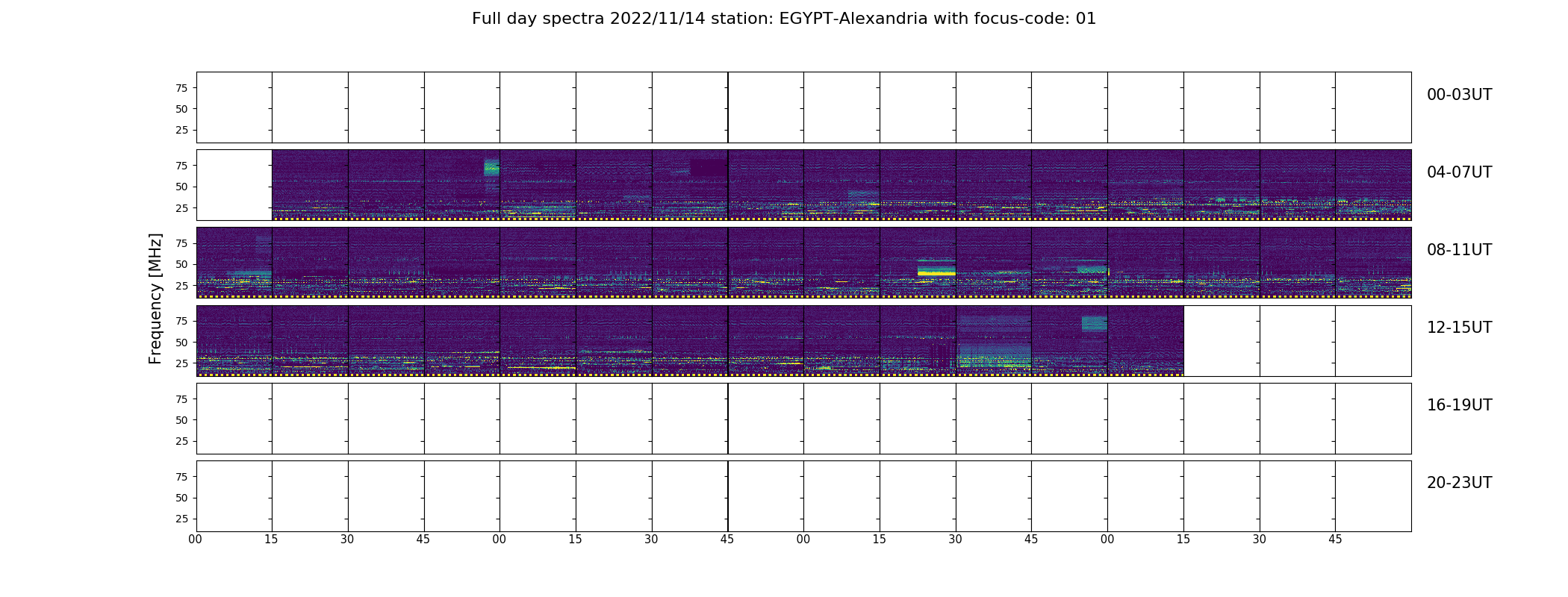 Full day spectra 2022/11/14 station: EGYPT-Alexandria with focus-code: 01

Frequency [MHz]

75
50
25
00-03UT

75
50
25
04-07UT

75
50
25
08-11UT

75
50
25
12-15UT

75
50
25
16-19UT

75
50
25
20-23UT

00 15 30 45 00 15 30 45 00 15 30 45 00 15 30 45